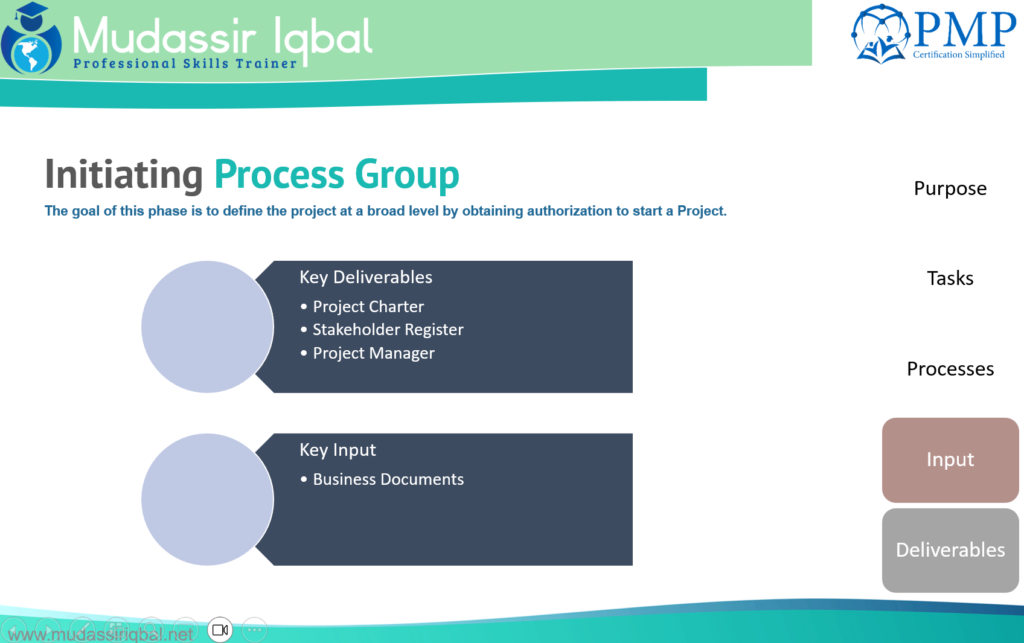 Mudassir Iqbal
Professional Skills Trainer

PMP
Certification Simplified

Initiating Process Group

The goal of this phase is to define the project at a broad level by obtaining authorization to start a Project.

Key Deliverables
• Project Charter
• Stakeholder Register
• Project Manager

Key Input
• Business Documents

Purpose

Tasks

Processes

Input

Deliverables

www.mudassiriqbal.net